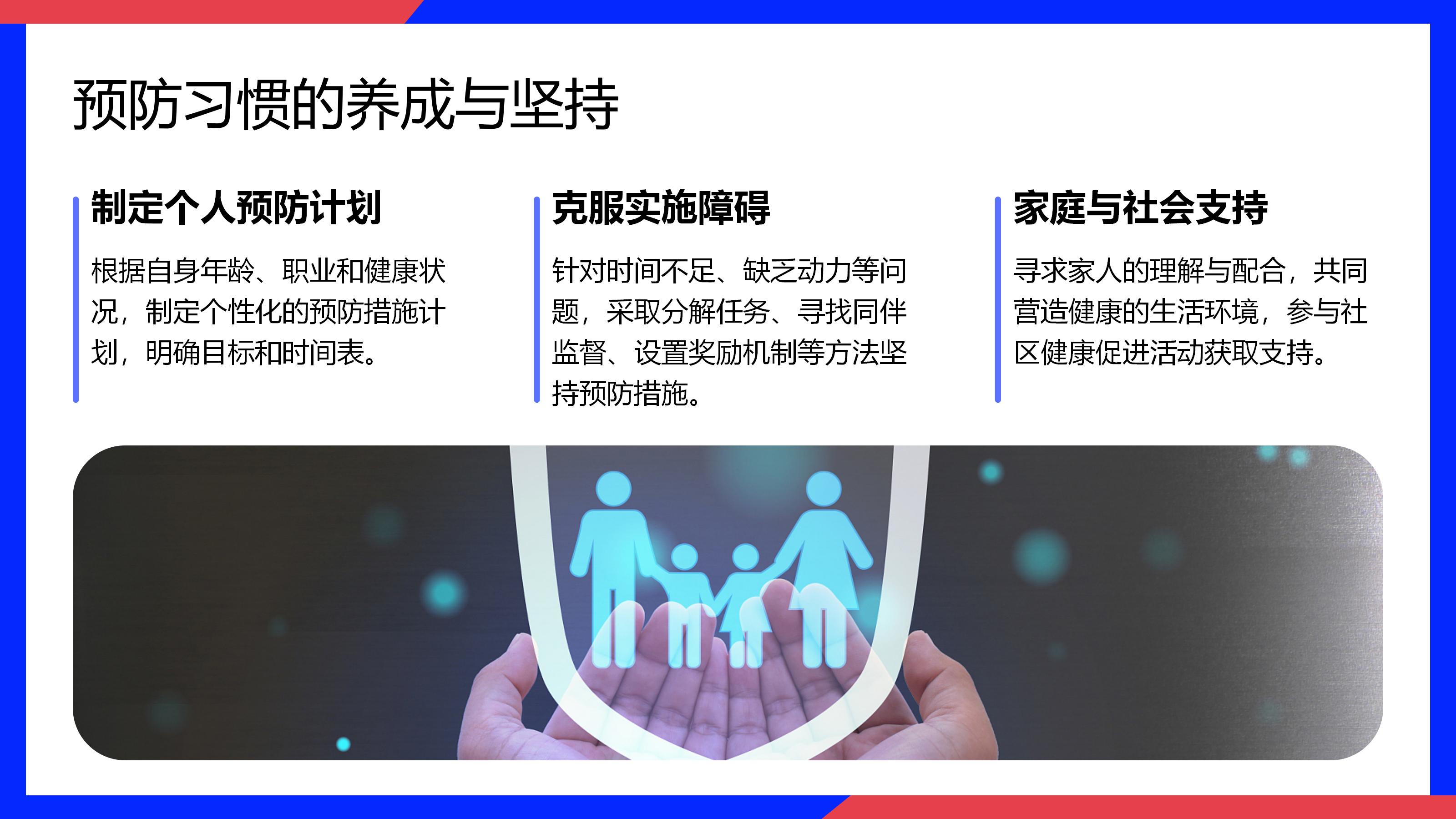 预防习惯的养成与坚持

制定个人预防计划

根据自身年龄、职业和健康状况，制定个性化的预防措施计划，明确目标和时间表。

克服实施障碍

针对时间不足、缺乏动力等问题，采取分解任务、寻找同伴监督、设置奖励机制等方法坚持预防措施。

家庭与社会支持

寻求家人的理解与配合，共同营造健康的生活环境，参与社区健康促进活动获取支持。